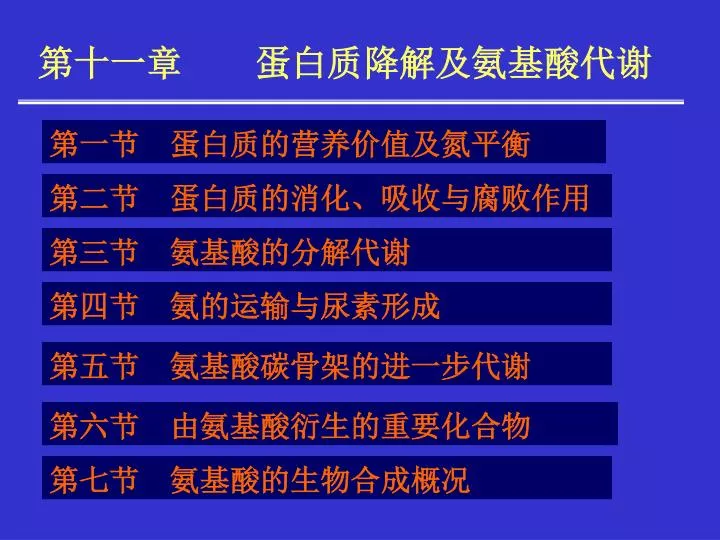 第十一章　　蛋白质降解及氨基酸代谢

第一节　蛋白质的营养价值及氮平衡

第二节　蛋白质的消化、吸收与腐败作用

第三节　氨基酸的分解代谢

第四节　氨的运输与尿素形成

第五节　氨基酸碳骨架的进一步代谢

第六节　由氨基酸衍生的重要化合物

第七节　氨基酸的生物合成概况